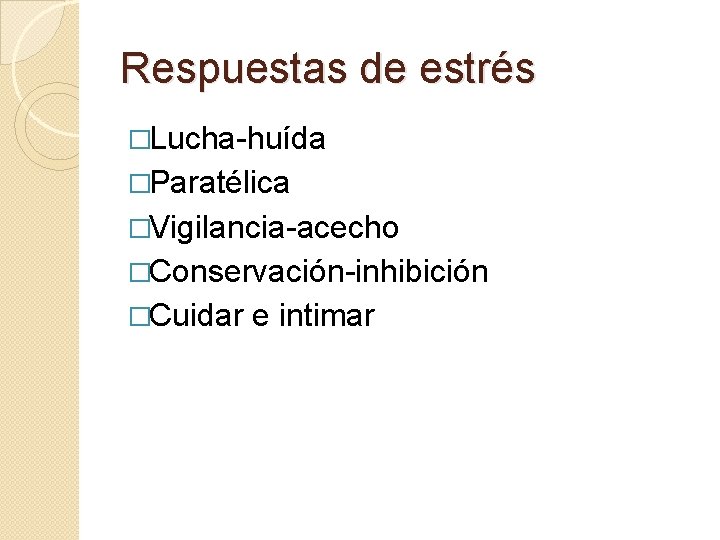 Respuestas de estrés

□Lucha-huída
□Paratélica
□Vigilancia-acecho
□Conservación-inhibición
□Cuidar e intimar